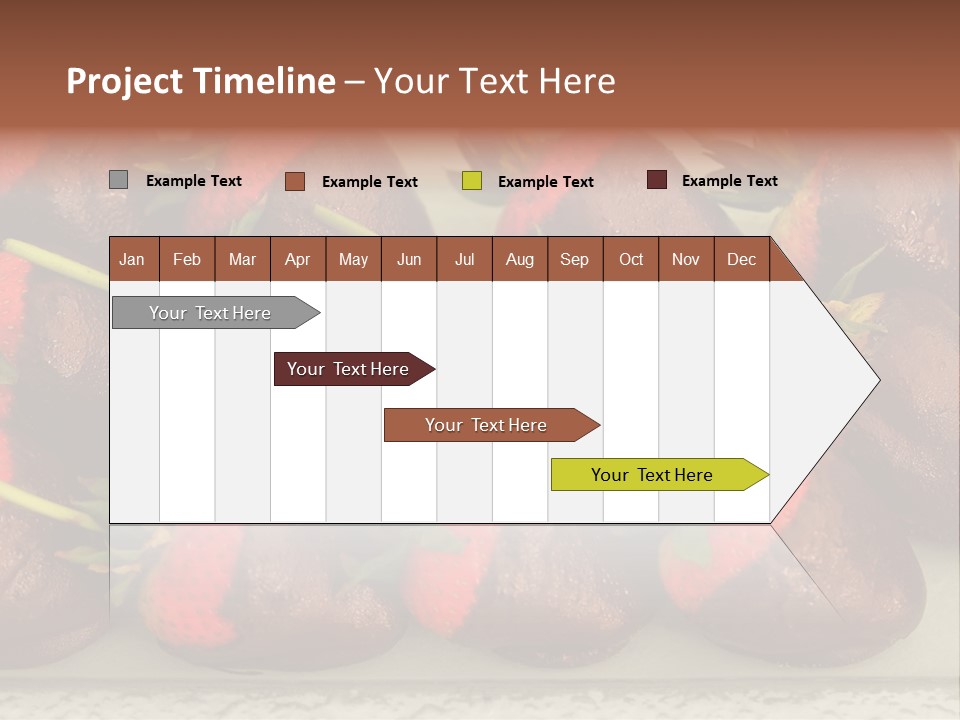 Project Timeline – Your Text Here

Example Text
Example Text
Example Text
Example Text

| Jan | Feb | Mar | Apr | May | Jun | Jul | Aug | Sep | Oct | Nov | Dec |
|---|---|---|---|---|---|---|---|---|---|---|---|

Your Text Here

Your Text Here

Your Text Here

Your Text Here